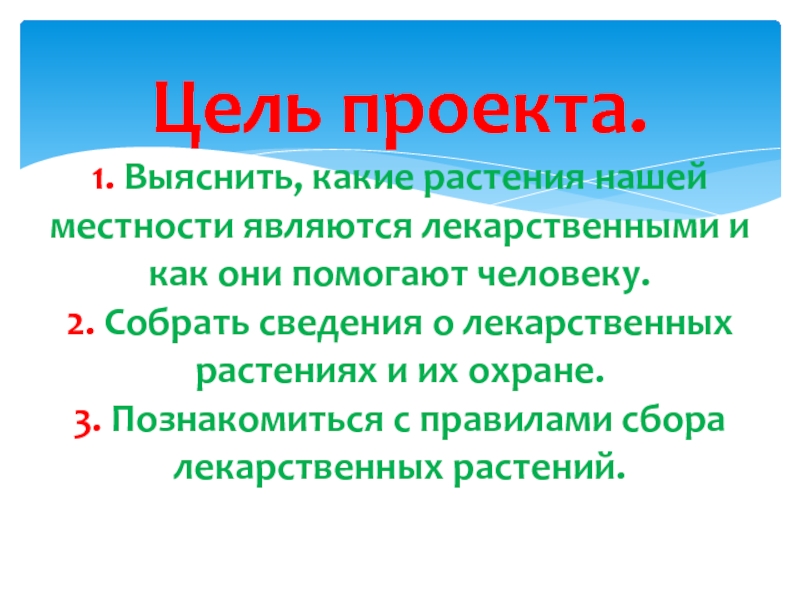 Цель проекта.

1. Выяснить, какие растения нашей местности являются лекарственными и как они помогают человеку.

2. Собрать сведения о лекарственных растениях и их охране.

3. Познакомиться с правилами сбора лекарственных растений.